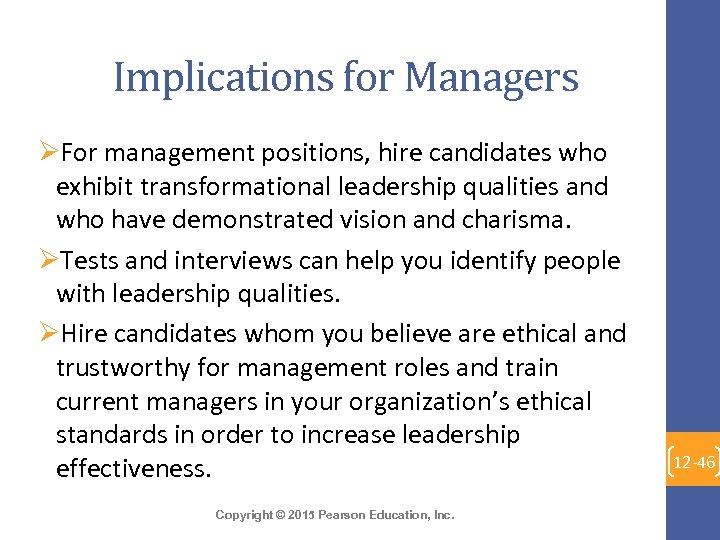 Implications for Managers

➢For management positions, hire candidates who exhibit transformational leadership qualities and who have demonstrated vision and charisma.

➢Tests and interviews can help you identify people with leadership qualities.

➢Hire candidates whom you believe are ethical and trustworthy for management roles and train current managers in your organization's ethical standards in order to increase leadership effectiveness.

12-46

Copyright © 2015 Pearson Education, Inc.